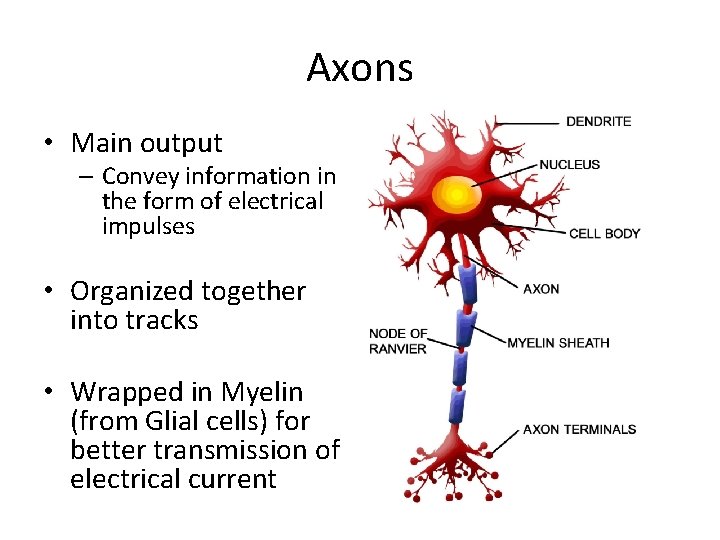 Axons

• Main output
– Convey information in the form of electrical impulses

• Organized together into tracks

• Wrapped in Myelin (from Glial cells) for better transmission of electrical current

DENDRITE
NUCLEUS
CELL BODY
AXON
NODE OF RANVIER
MYELIN SHEATH
AXON TERMINALS